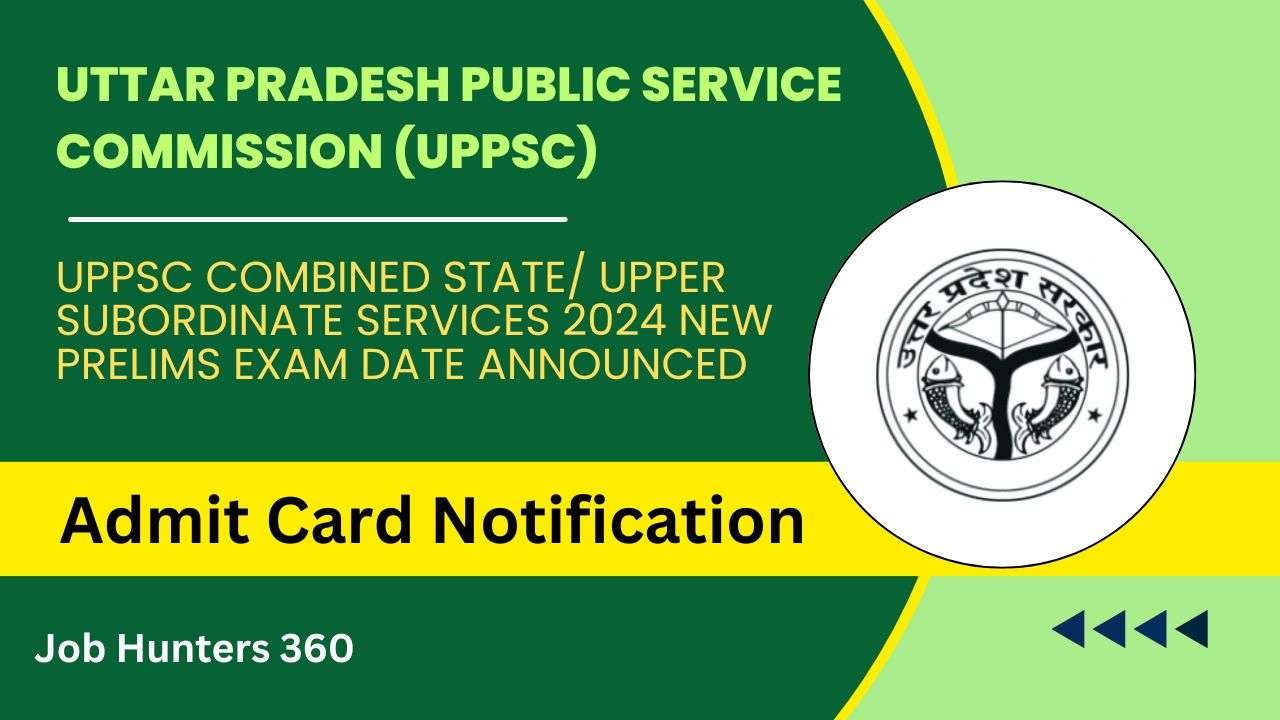 UTTAR PRADESH PUBLIC SERVICE COMMISSION (UPPSC)

UPPSC COMBINED STATE/ UPPER SUBORDINATE SERVICES 2024 NEW PRELIMS EXAM DATE ANNOUNCED

उत्तर प्रदेश सरकार

Admit Card Notification

Job Hunters 360